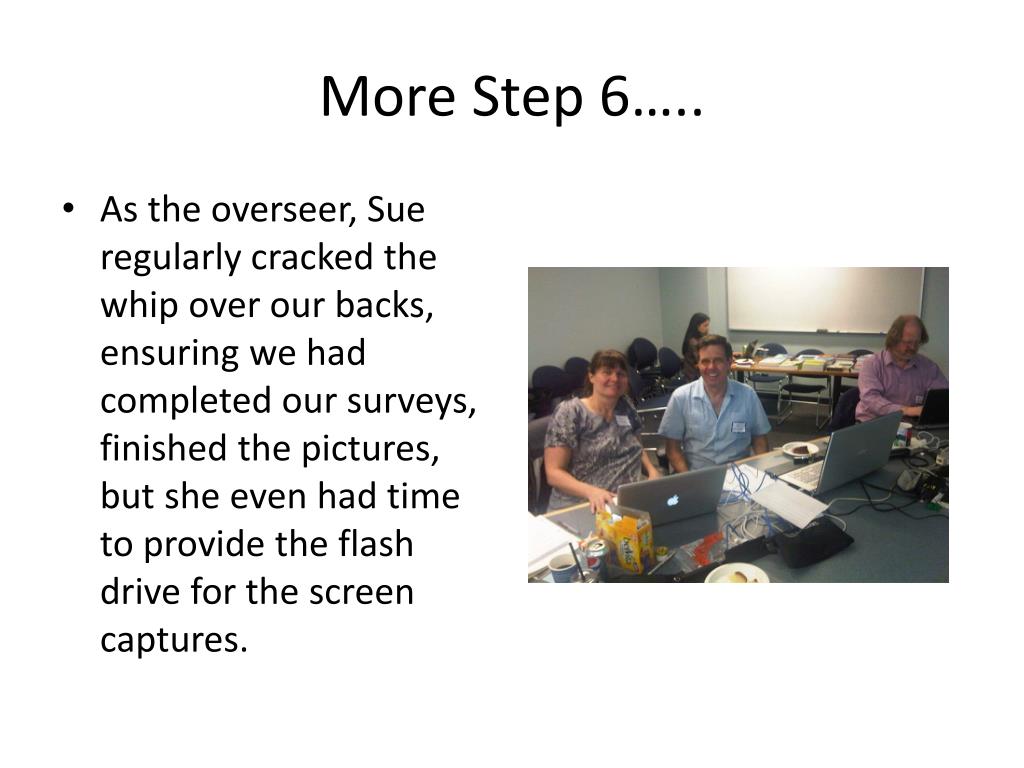 More Step 6…..

• As the overseer, Sue regularly cracked the whip over our backs, ensuring we had completed our surveys, finished the pictures, but she even had time to provide the flash drive for the screen captures.